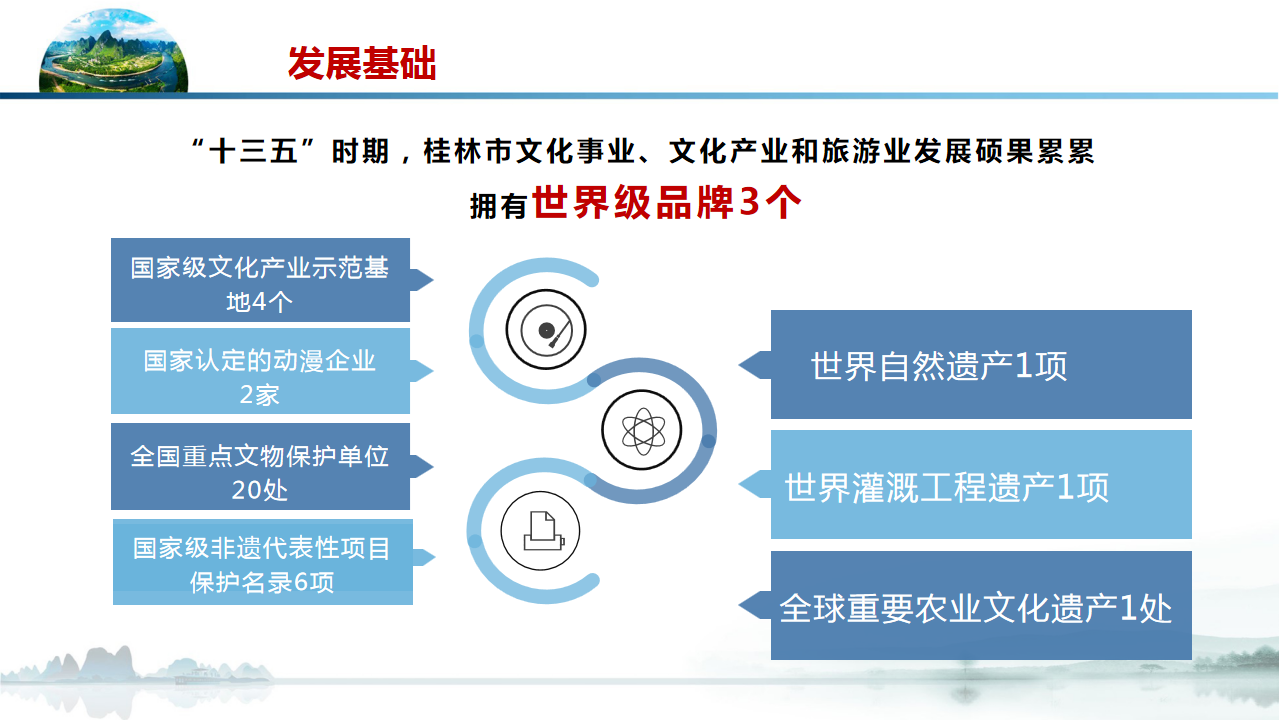 发展基础

“十三五”时期，桂林市文化事业、文化产业和旅游业发展硕果累累

拥有世界级品牌3个

国家级文化产业示范基地4个

国家认定的动漫企业2家

全国重点文物保护单位20处

国家级非遗代表性项目保护名录6项

世界自然遗产1项

世界灌溉工程遗产1项

全球重要农业文化遗产1处